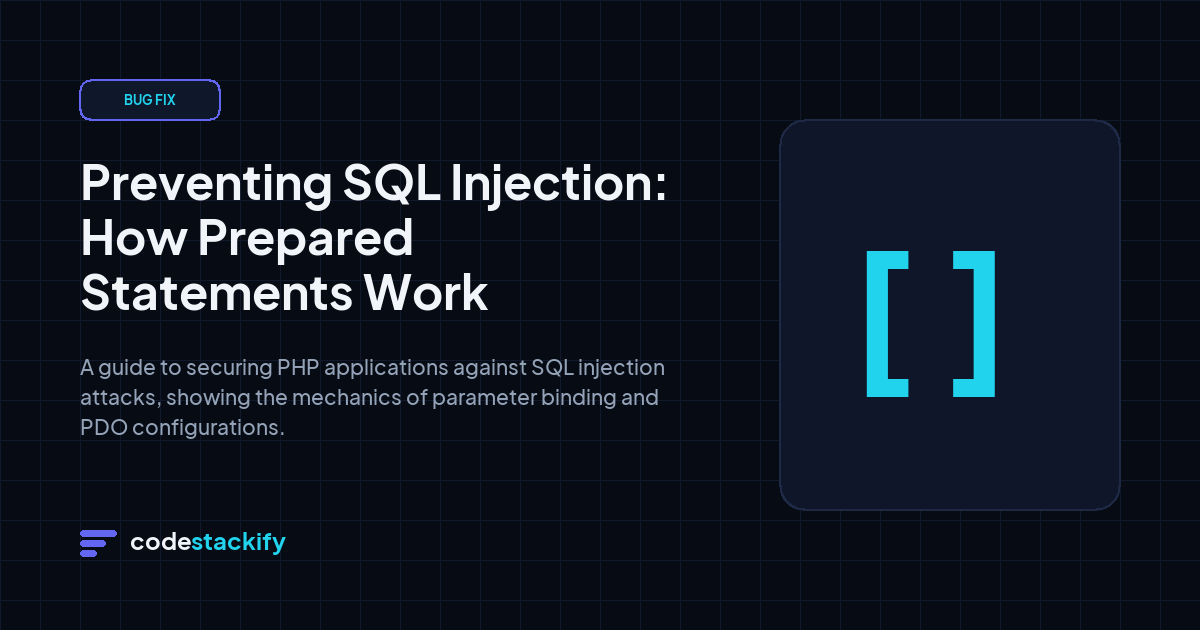 BUG FIX

Preventing SQL Injection: How Prepared Statements Work

A guide to securing PHP applications against SQL injection attacks, showing the mechanics of parameter binding and PDO configurations.

[ ]

codestackify